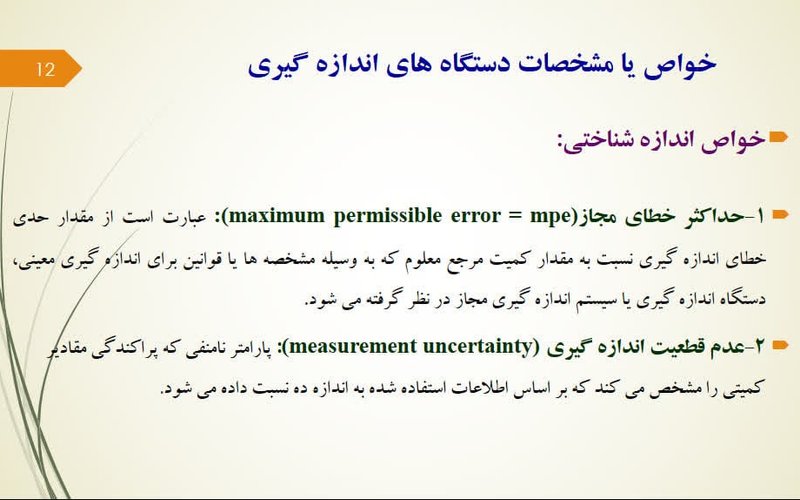 12

خواص یا مشخصات دستگاه های اندازه گیری

خواص اندازه شناختی:

۱-حداکثر خطای مجاز(maximum permissible error = mpe): عبارت است از مقدار حدی خطای اندازه گیری نسبت به مقدار کمیت مرجع معلوم که به وسیله مشخصه ها یا قوانین برای اندازه گیری معینی، دستگاه اندازه گیری یا سیستم اندازه گیری مجاز در نظر گرفته می شود.

۲-عدم قطعیت اندازه گیری (measurement uncertainty): پارامتر نامنفی که پراکندگی مقادیر کمیتی را مشخص می کند که بر اساس اطلاعات استفاده شده به اندازه ده نسبت داده می شود.